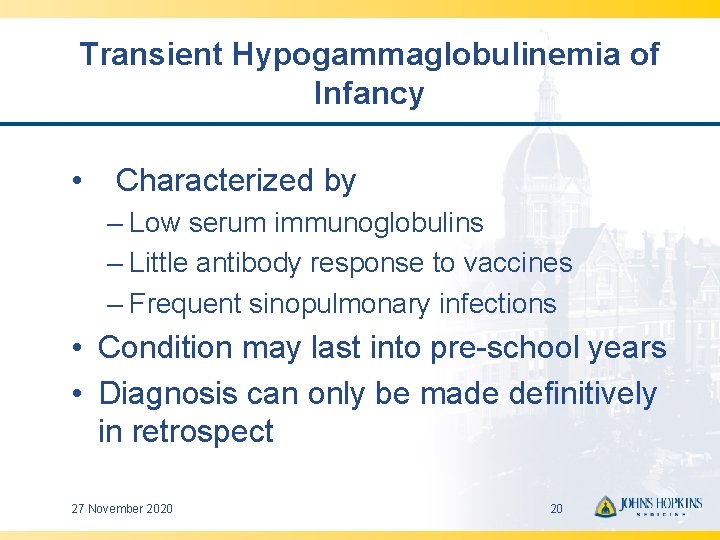 Transient Hypogammaglobulinemia of Infancy

• Characterized by
– Low serum immunoglobulins
– Little antibody response to vaccines
– Frequent sinopulmonary infections
• Condition may last into pre-school years
• Diagnosis can only be made definitively in retrospect

27 November 2020

20

JOHNS HOPKINS
MEDICINE